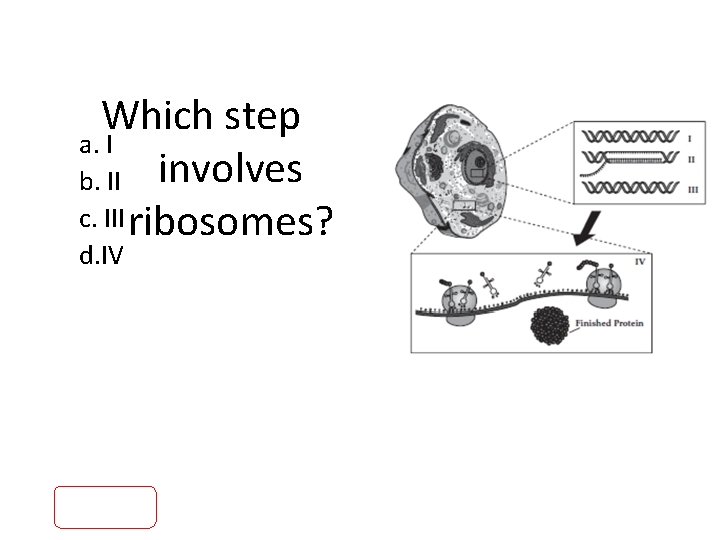 Which step involves ribosomes?

a. I
b. II
c. III
d.IV

I
II
III
IV
Finished Protein